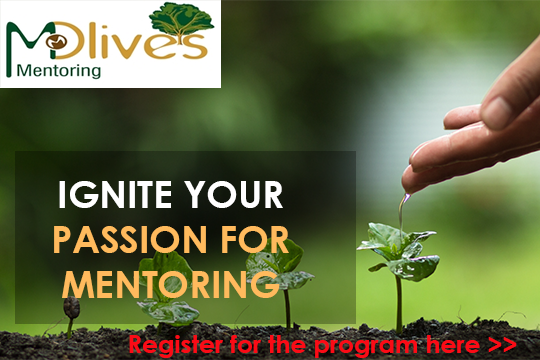 MOlives
Mentoring

IGNITE YOUR PASSION FOR MENTORING

Register for the program here >>